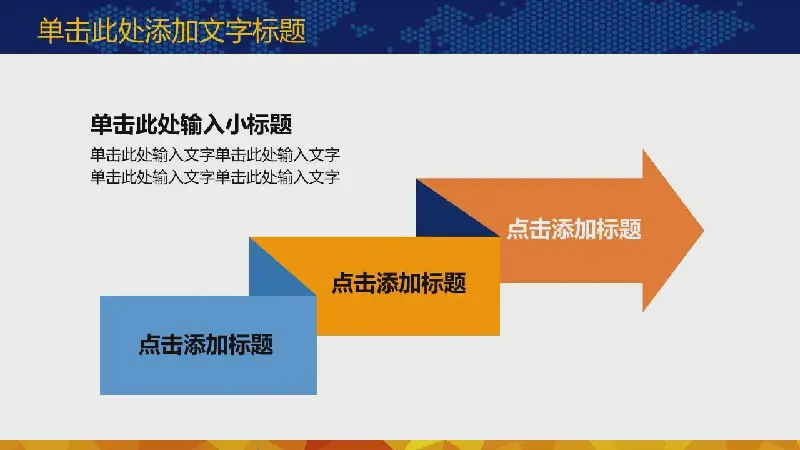 单击此处添加文字标题

单击此处输入小标题

单击此处输入文字单击此处输入文字
单击此处输入文字单击此处输入文字

点击添加标题

点击添加标题

点击添加标题